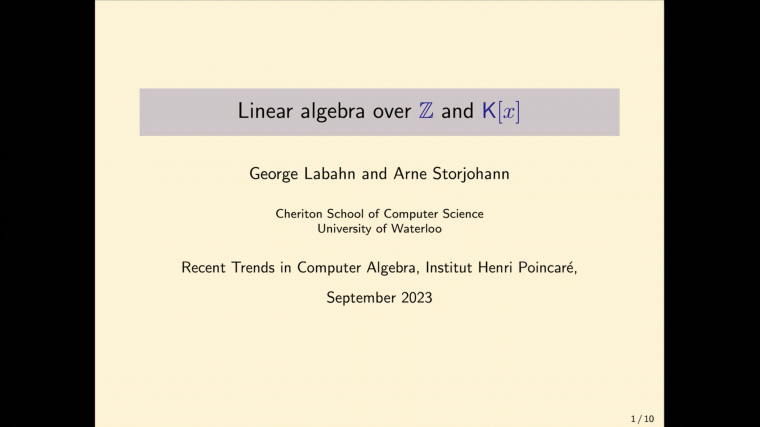 Linear algebra over $\mathbb{Z}$ and $\mathsf{K}[x]$

George Labahn and Arne Storjohann

Cheriton School of Computer Science
University of Waterloo

Recent Trends in Computer Algebra, Institut Henri Poincaré,

September 2023

1 / 10